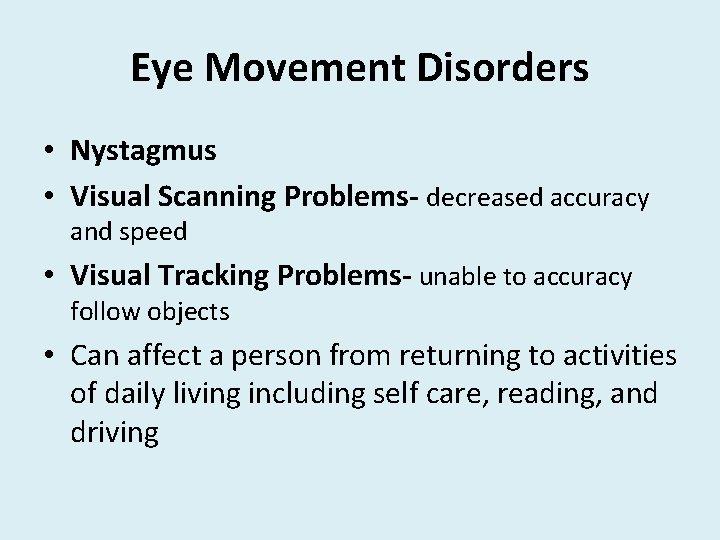 Eye Movement Disorders

• Nystagmus
• Visual Scanning Problems- decreased accuracy and speed
• Visual Tracking Problems- unable to accuracy follow objects
• Can affect a person from returning to activities of daily living including self care, reading, and driving